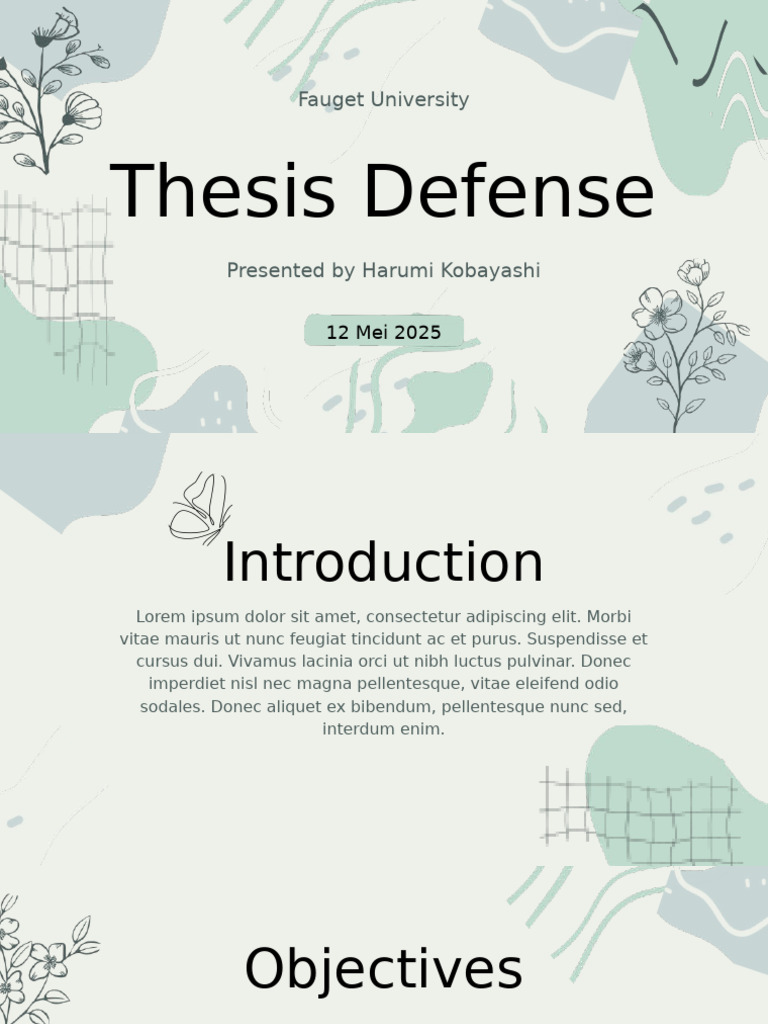 Fauget University

Thesis Defense

Presented by Harumi Kobayashi

12 Mei 2025

Introduction

Lorem ipsum dolor sit amet, consectetur adipiscing elit. Morbi vitae mauris ut nunc feugiat tincidunt ac et purus. Suspendisse et cursus dui. Vivamus lacinia orci ut nibh luctus pulvinar. Donec imperdiet nisl nec magna pellentesque, vitae eleifend odio sodales. Donec aliquet ex bibendum, pellentesque nunc sed, interdum enim.

Objectives